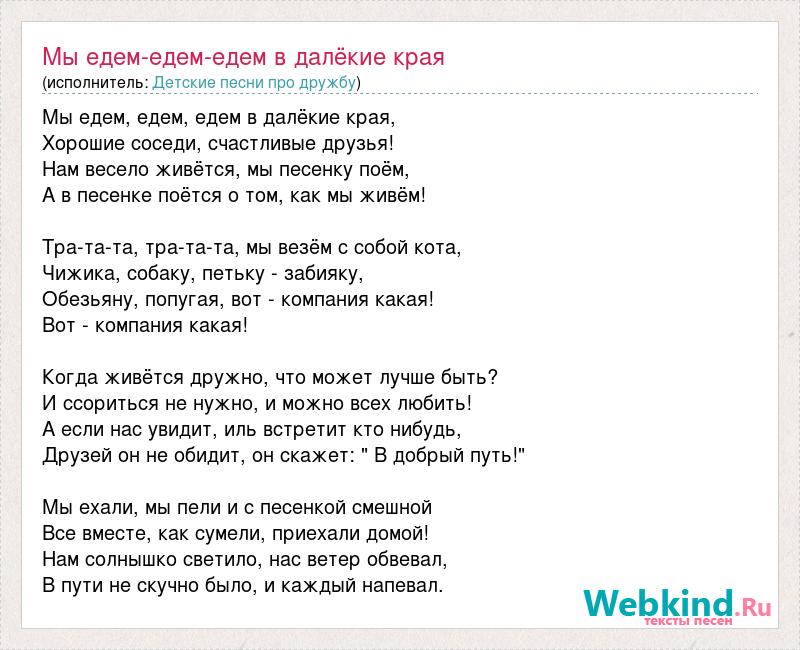 Мы едем-едем-едем в далёкие края
(исполнитель: Детские песни про дружбу)

Мы едем, едем, едем в далёкие края,
Хорошие соседи, счастливые друзья!
Нам весело живётся, мы песенку поём,
А в песенке поётся о том, как мы живём!

Тра-та-та, тра-та-та, мы везём с собой кота,
Чижика, собаку, петьку - забияку,
Обезьяну, попугая, вот - компания какая!
Вот - компания какая!

Когда живётся дружно, что может лучше быть?
И ссориться не нужно, и можно всех любить!
А если нас увидит, иль встретит кто нибудь,
Друзей он не обидит, он скажет: " В добрый путь!"

Мы ехали, мы пели и с песенкой смешной
Все вместе, как сумели, приехали домой!
Нам солнышко светило, нас ветер обвевал,
В пути не скучно было, и каждый напевал.

Webkind.Ru
тексты песен